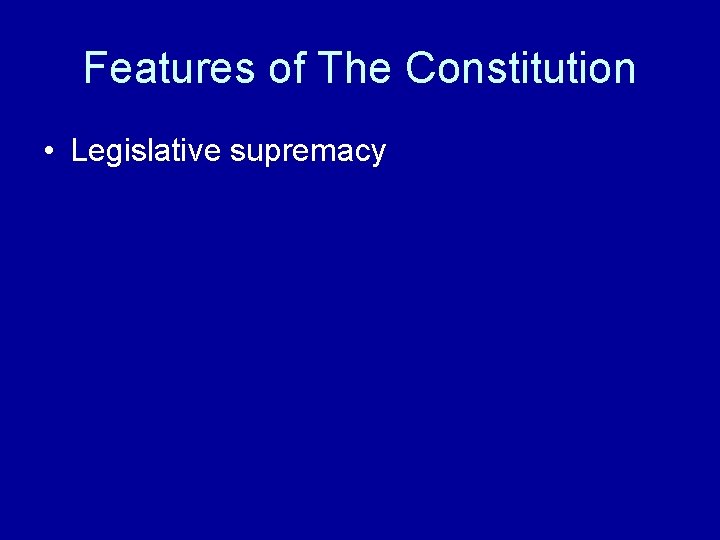 Features of The Constitution

• Legislative supremacy